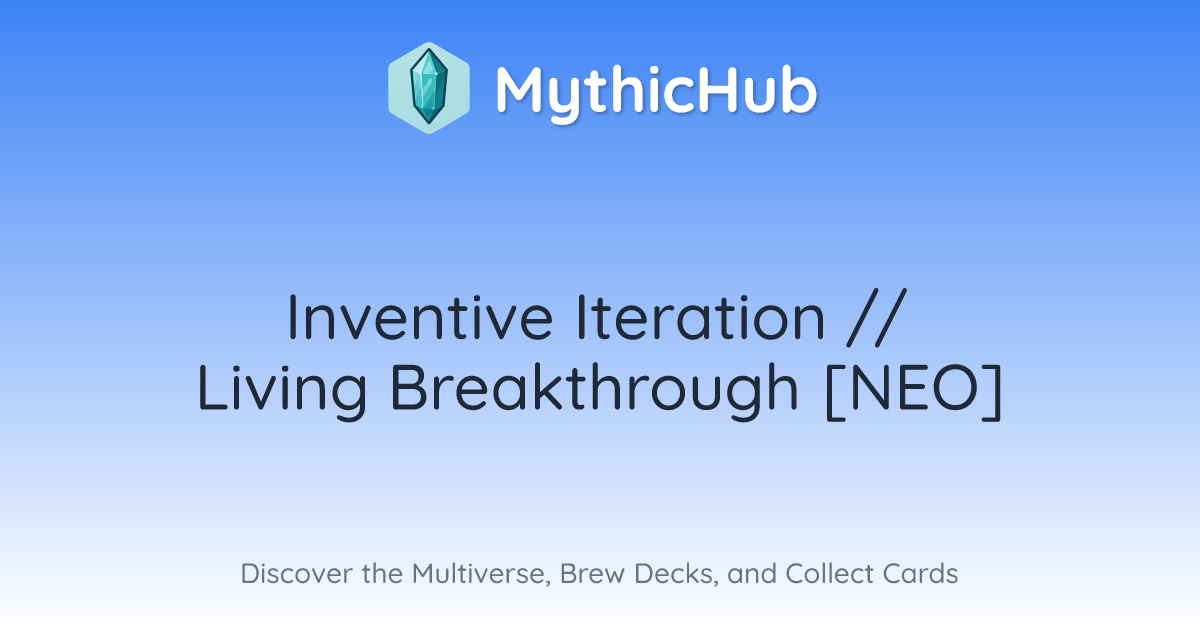 MythicHub

Inventive Iteration // Living Breakthrough [NEO]

Discover the Multiverse, Brew Decks, and Collect Cards